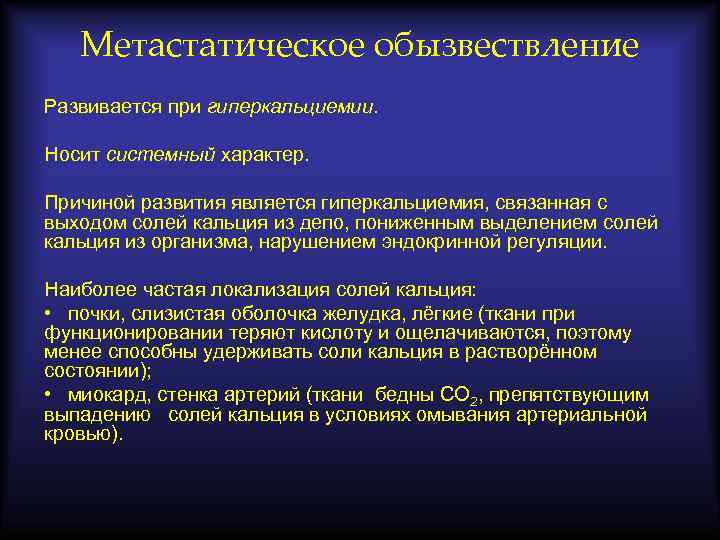 Метастатическое обызвествление

Развивается при гиперкальциемии.

Носит системный характер.

Причиной развития является гиперкальциемия, связанная с выходом солей кальция из депо, пониженным выделением солей кальция из организма, нарушением эндокринной регуляции.

Наиболее частая локализация солей кальция:
• почки, слизистая оболочка желудка, лёгкие (ткани при функционировании теряют кислоту и ощелачиваются, поэтому менее способны удерживать соли кальция в растворённом состоянии);
• миокард, стенка артерий (ткани бедны $CO_2$, препятствующим выпадению солей кальция в условиях омывания артериальной кровью).